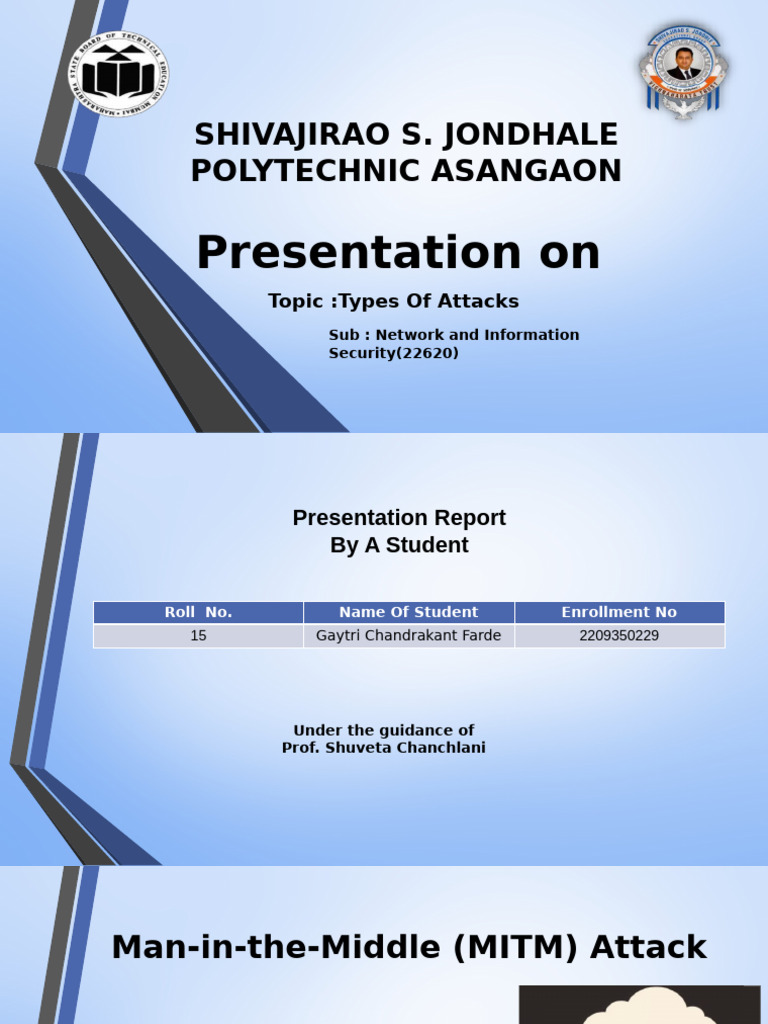 MAHARASHTRA STATE BOARD OF TECHNICAL EDUCATION MUMBAI

SHIVAJIRAO S. JONDHALE POLYTECHNIC ASANGAON

Presentation on

Topic :Types Of Attacks

Sub : Network and Information Security(22620)

Presentation Report
By A Student

| Roll No. | Name Of Student | Enrollment No |
|---|---|---|
| 15 | Gaytri Chandrakant Farde | 2209350229 |

Under the guidance of
Prof. Shuveta Chanchlani

Man-in-the-Middle (MITM) Attack